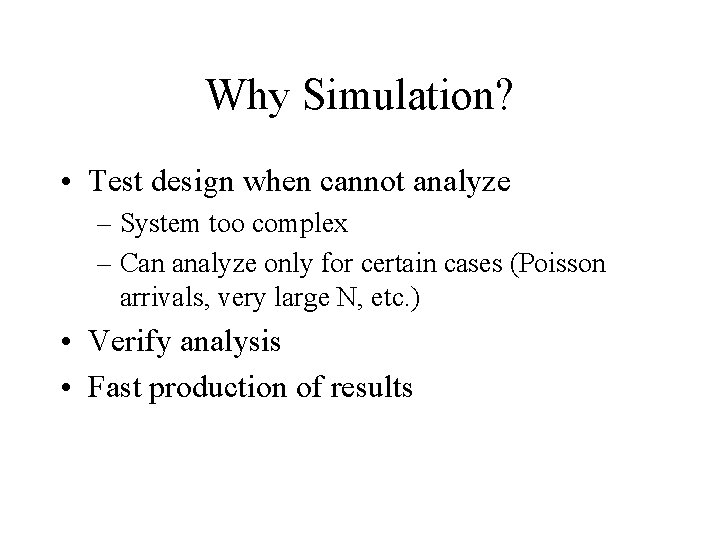 Why Simulation?

• Test design when cannot analyze
  – System too complex
  – Can analyze only for certain cases (Poisson arrivals, very large N, etc.)
• Verify analysis
• Fast production of results